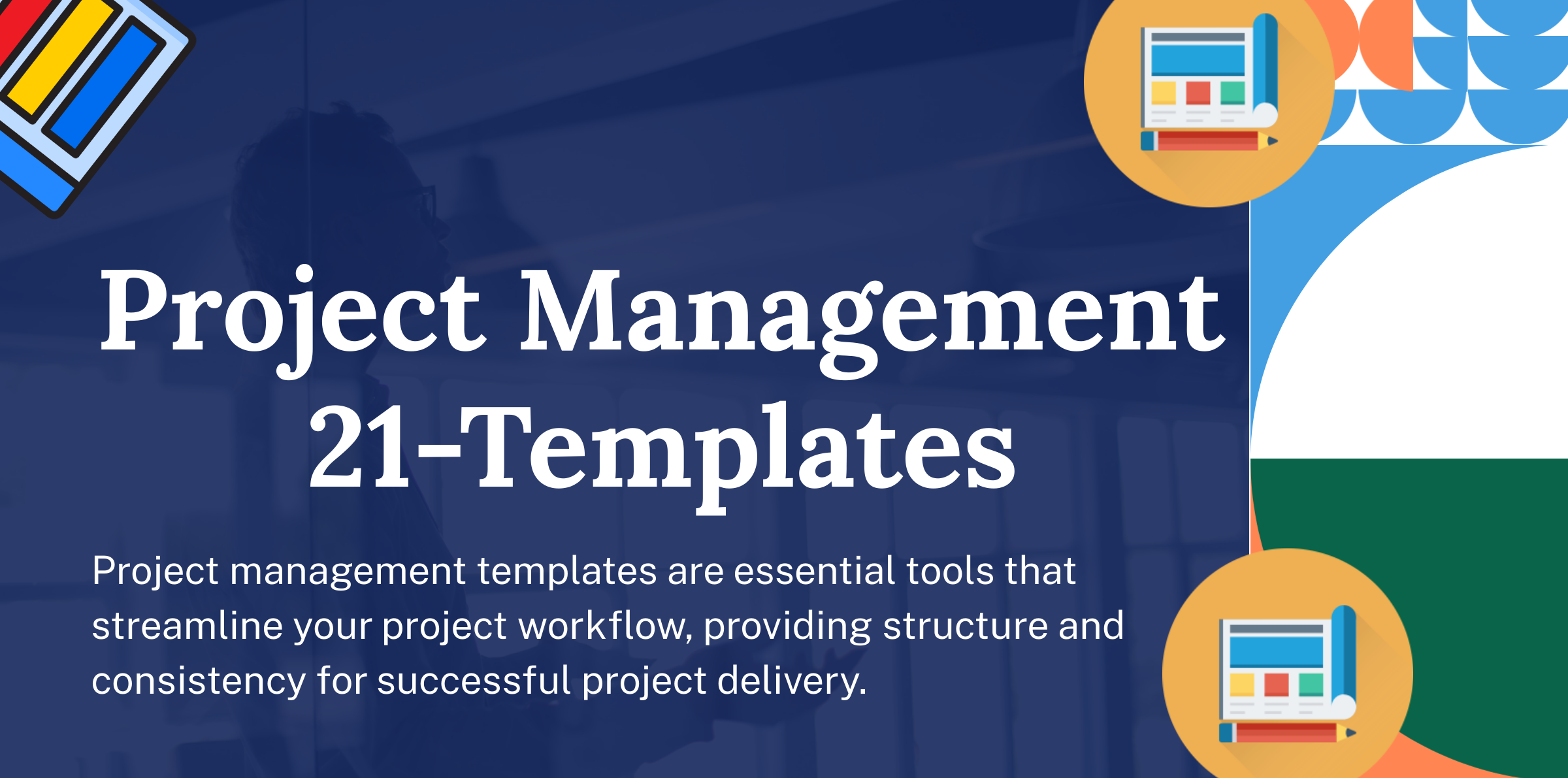 Project Management 21-Templates

Project management templates are essential tools that streamline your project workflow, providing structure and consistency for successful project delivery.